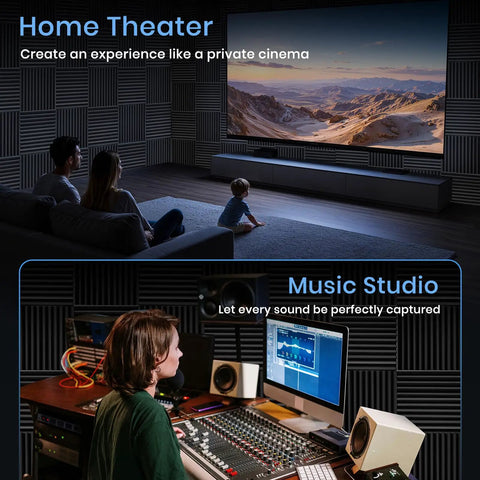 Home Theater
Create an experience like a private cinema

Music Studio
Let every sound be perfectly captured